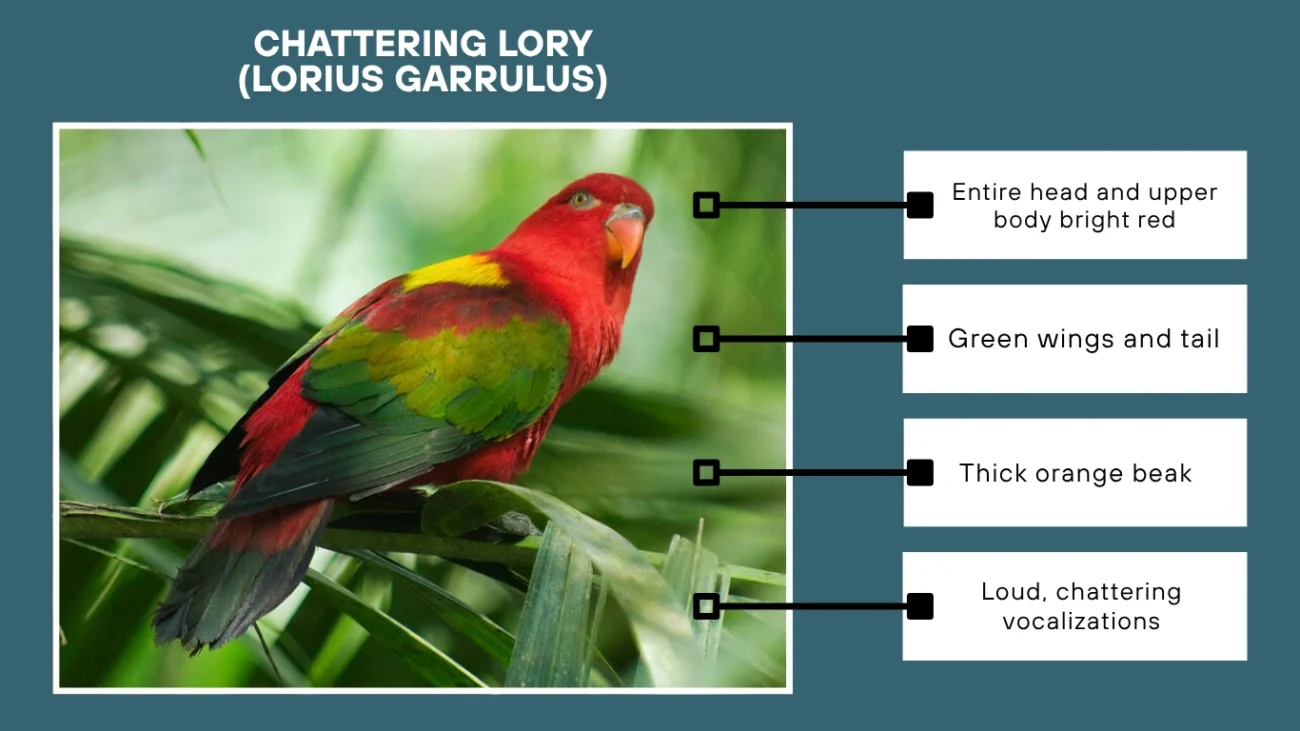 CHATTERING LORY
(LORIUS GARRULUS)

Entire head and upper body bright red

Green wings and tail

Thick orange beak

Loud, chattering vocalizations